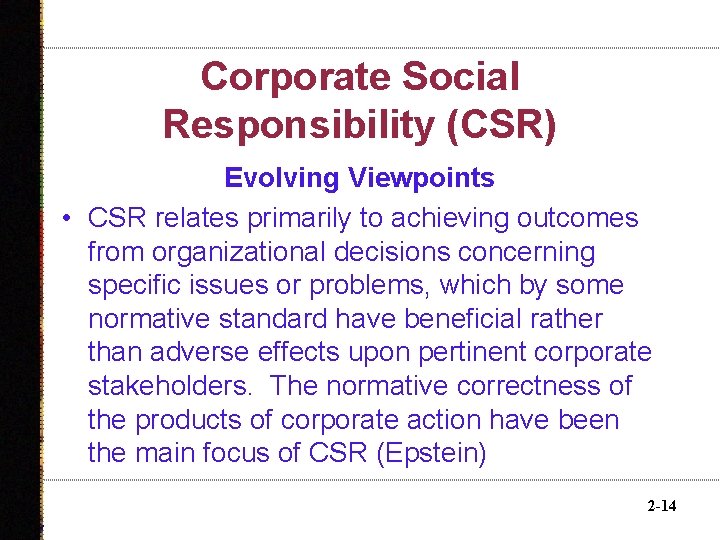 Corporate Social Responsibility (CSR)

Evolving Viewpoints

• CSR relates primarily to achieving outcomes from organizational decisions concerning specific issues or problems, which by some normative standard have beneficial rather than adverse effects upon pertinent corporate stakeholders.  The normative correctness of the products of corporate action have been the main focus of CSR (Epstein)

2-14